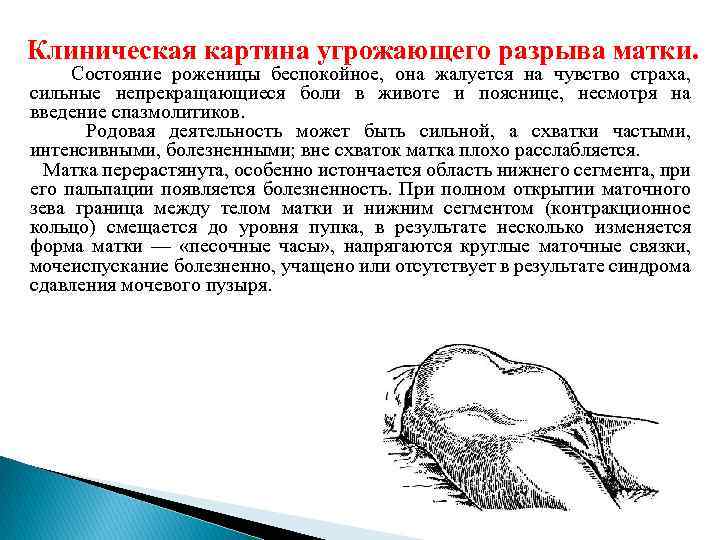 Клиническая картина угрожающего разрыва матки.

Состояние роженицы беспокойное, она жалуется на чувство страха, сильные непрекращающиеся боли в животе и пояснице, несмотря на введение спазмолитиков.

Родовая деятельность может быть сильной, а схватки частыми, интенсивными, болезненными; вне схваток матка плохо расслабляется.

Матка перерастянута, особенно истончается область нижнего сегмента, при его пальпации появляется болезненность. При полном открытии маточного зева граница между телом матки и нижним сегментом (контракционное кольцо) смещается до уровня пупка, в результате несколько изменяется форма матки — «песочные часы», напрягаются круглые маточные связки, мочеиспускание болезненно, учащено или отсутствует в результате синдрома сдавления мочевого пузыря.